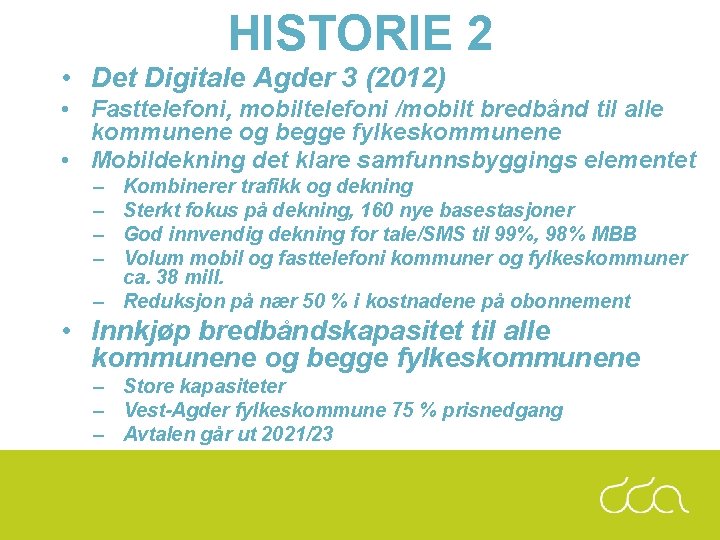 HISTORIE 2

• Det Digitale Agder 3 (2012)
• Fasttelefoni, mobiltelefoni /mobilt bredbånd til alle kommunene og begge fylkeskommunene
• Mobildekning det klare samfunnsbyggings elementet
– Kombinerer trafikk og dekning
– Sterkt fokus på dekning, 160 nye basestasjoner
– God innvendig dekning for tale/SMS til 99%, 98% MBB
– Volum mobil og fasttelefoni kommuner og fylkeskommuner ca. 38 mill.
– Reduksjon på nær 50 % i kostnadene på obonnement
• Innkjøp bredbåndskapasitet til alle kommunene og begge fylkeskommunene
– Store kapasiteter
– Vest-Agder fylkeskommune 75 % prisnedgang
– Avtalen går ut 2021/23

dda